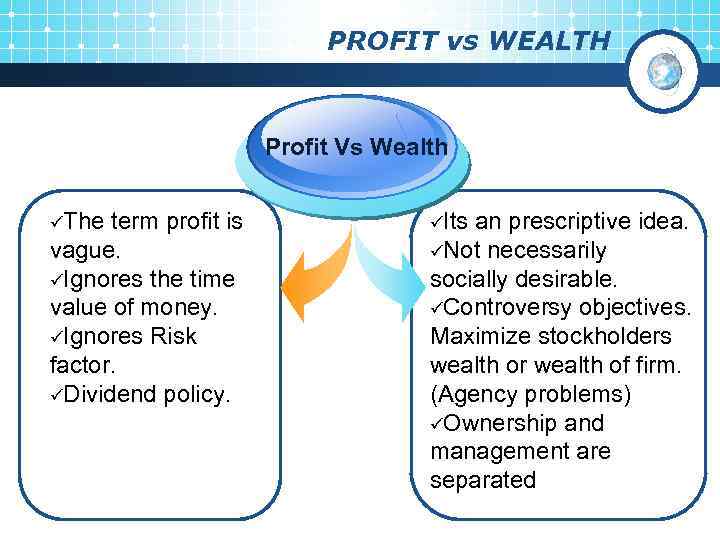 PROFIT vs WEALTH

Profit Vs Wealth

✓The term profit is vague.
✓Ignores the time value of money.
✓Ignores Risk factor.
✓Dividend policy.

✓Its an prescriptive idea.
✓Not necessarily socially desirable.
✓Controversy objectives. Maximize stockholders wealth or wealth of firm. (Agency problems)
✓Ownership and management are separated